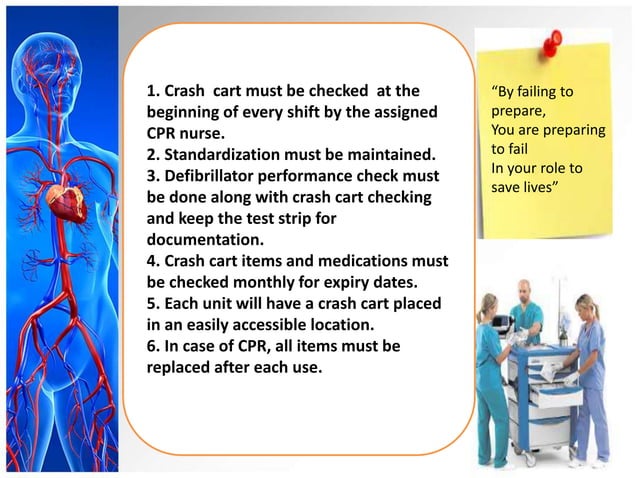 1. Crash cart must be checked at the beginning of every shift by the assigned CPR nurse.
2. Standardization must be maintained.
3. Defibrillator performance check must be done along with crash cart checking and keep the test strip for documentation.
4. Crash cart items and medications must be checked monthly for expiry dates.
5. Each unit will have a crash cart placed in an easily accessible location.
6. In case of CPR, all items must be replaced after each use.

“By failing to prepare,
You are preparing to fail
In your role to save lives”